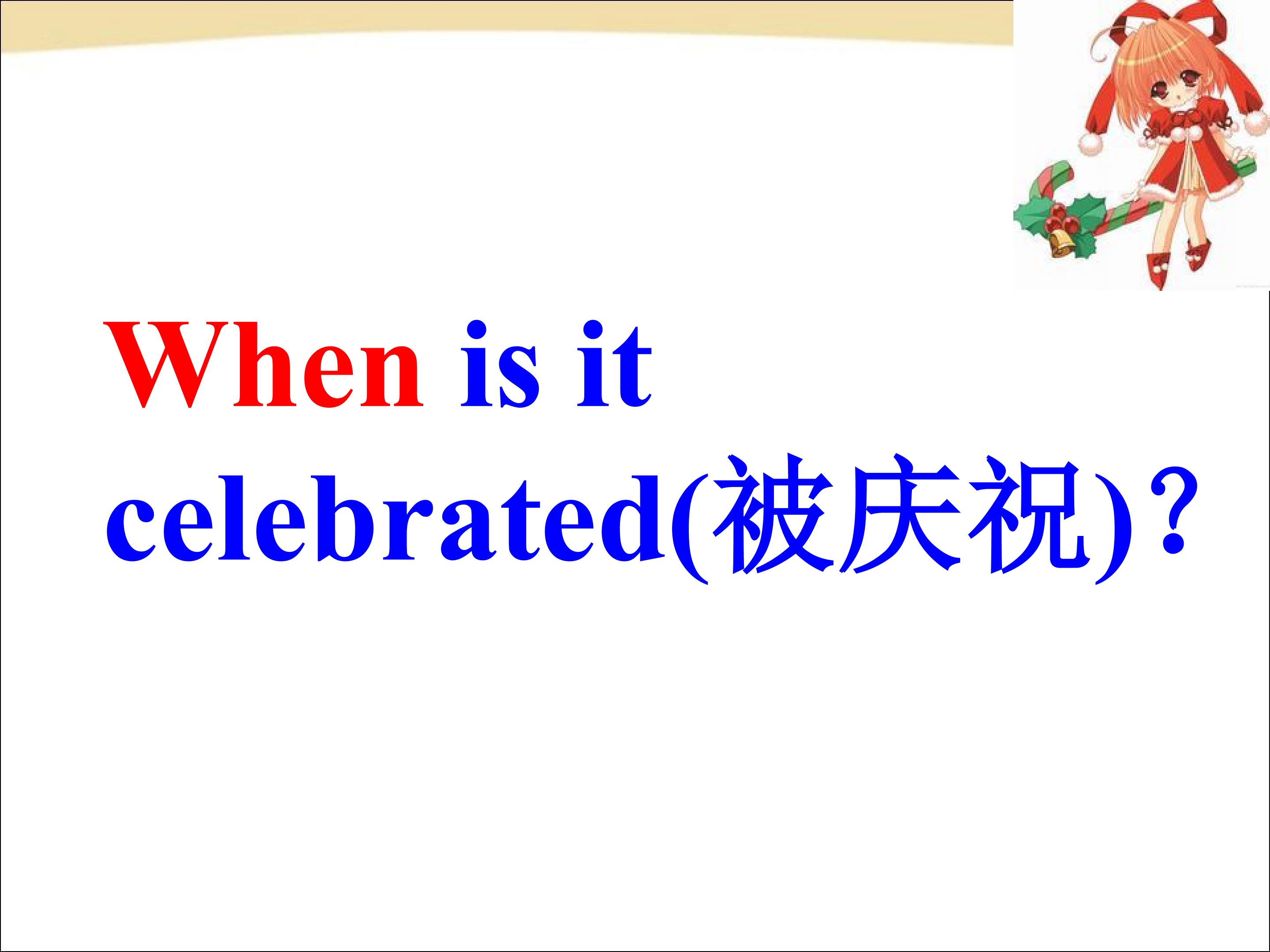 When is it celebrated(被庆祝)?